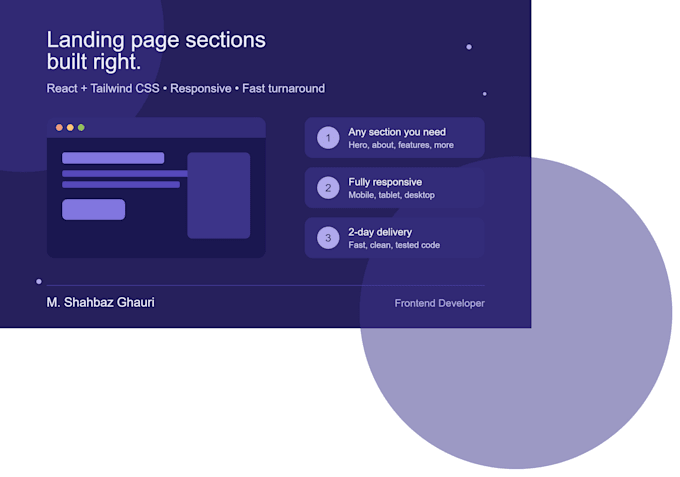 Landing page sections built right.

React + Tailwind CSS • Responsive • Fast turnaround

1
Any section you need
Hero, about, features, more

2
Fully responsive
Mobile, tablet, desktop

3
2-day delivery
Fast, clean, tested code

M. Shahbaz Ghauri

Frontend Developer